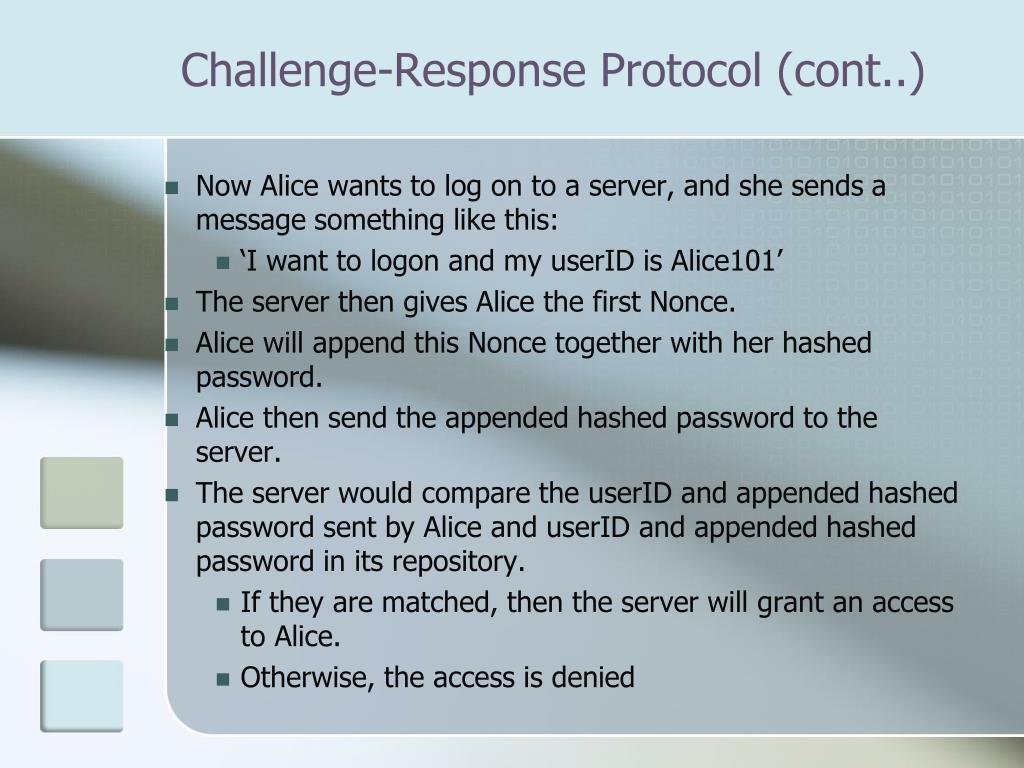 Challenge-Response Protocol (cont..)

- Now Alice wants to log on to a server, and she sends a message something like this:
  - ‘I want to logon and my userID is Alice101’
- The server then gives Alice the first Nonce.
- Alice will append this Nonce together with her hashed password.
- Alice then send the appended hashed password to the server.
- The server would compare the userID and appended hashed password sent by Alice and userID and appended hashed password in its repository.
  - If they are matched, then the server will grant an access to Alice.
  - Otherwise, the access is denied